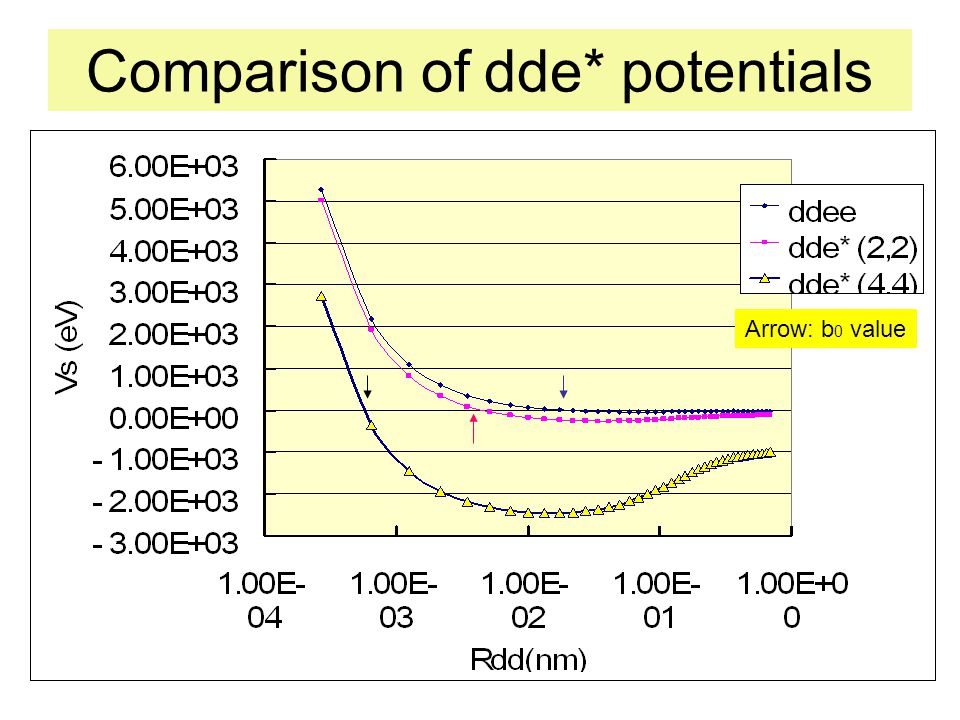 Comparison of dde* potentials

6.00E+03
5.00E+03
4.00E+03
3.00E+03
2.00E+03
1.00E+03
0.00E+00
- 1.00E+03
- 2.00E+03
- 3.00E+03

Vs (eV)

ddee
dde* (2,2)
dde* (4,4)

Arrow: $b_0$ value

1.00E-04
1.00E-03
1.00E-02
1.00E-01
1.00E+00

Rdd(nm)